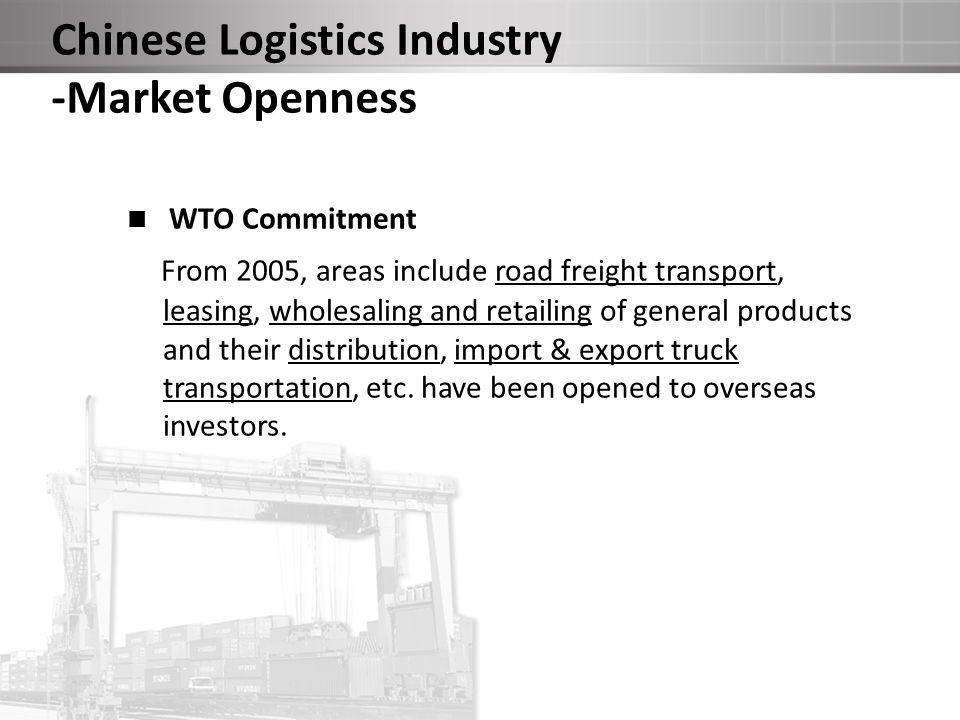 Chinese Logistics Industry
-Market Openness

■ WTO Commitment

From 2005, areas include road freight transport, leasing, wholesaling and retailing of general products and their distribution, import & export truck transportation, etc. have been opened to overseas investors.